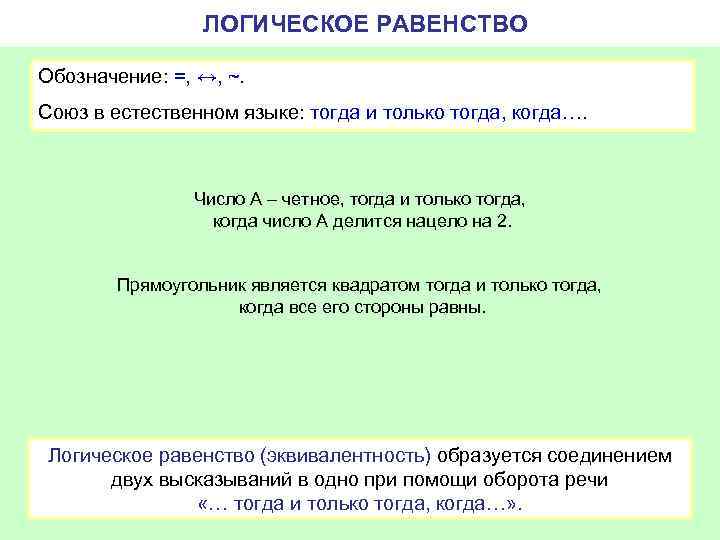 ЛОГИЧЕСКОЕ РАВЕНСТВО

Обозначение: =, ↔, ~.

Союз в естественном языке: тогда и только тогда, когда….

Число А – четное, тогда и только тогда, когда число А делится нацело на 2.

Прямоугольник является квадратом тогда и только тогда, когда все его стороны равны.

Логическое равенство (эквивалентность) образуется соединением двух высказываний в одно при помощи оборота речи «… тогда и только тогда, когда…».